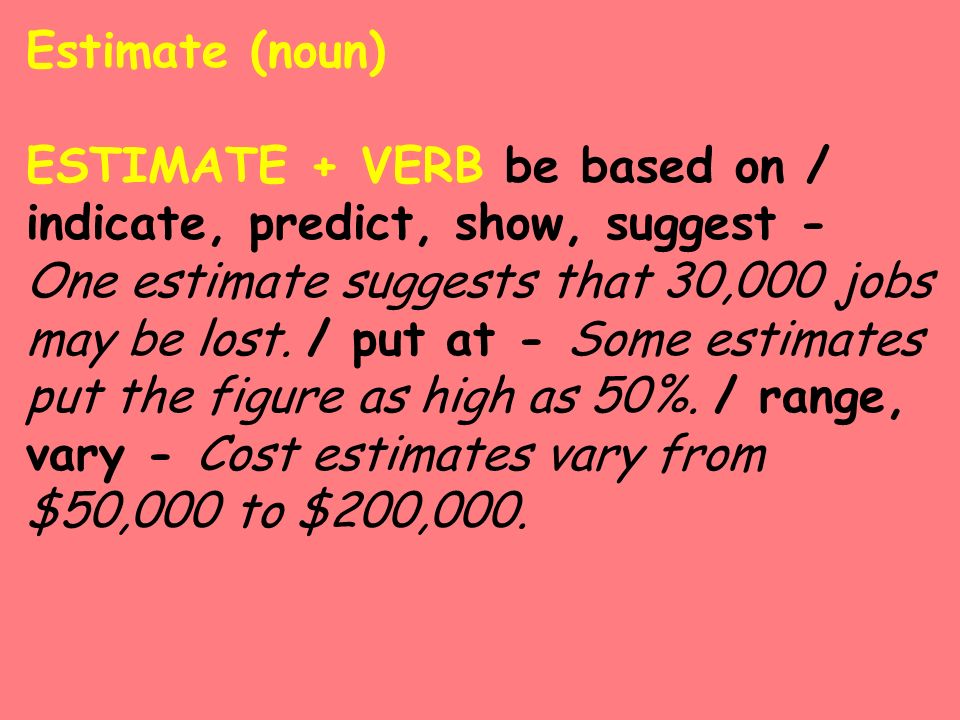 Estimate (noun)

ESTIMATE + VERB be based on / indicate, predict, show, suggest - One estimate suggests that 30,000 jobs may be lost. / put at - Some estimates put the figure as high as 50%. / range, vary - Cost estimates vary from \$50,000 to \$200,000.